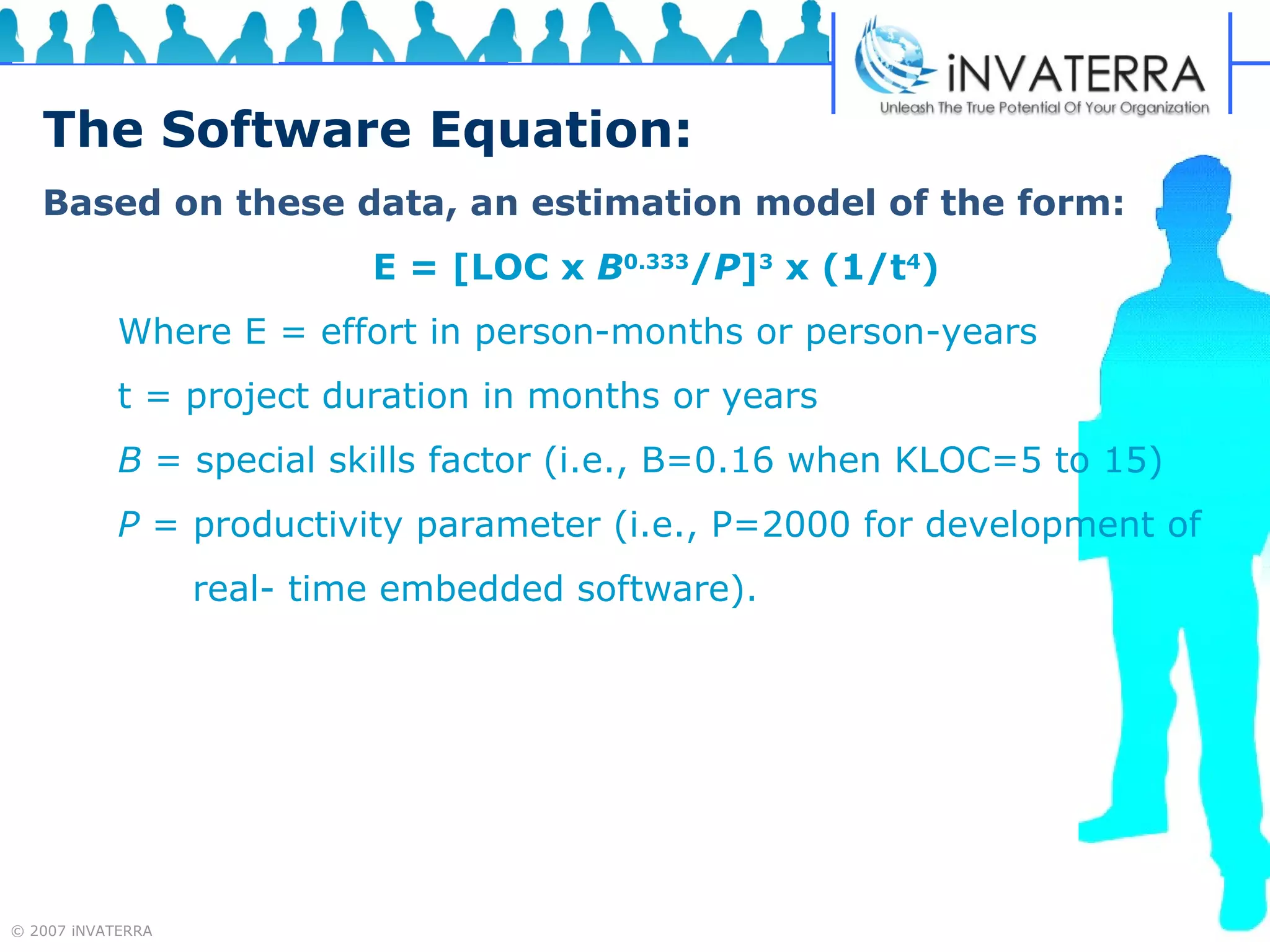 iNVATERRA
Unleash The True Potential Of Your Organization

The Software Equation:

Based on these data, an estimation model of the form:

$E = [LOC \times B^{0.333}/P]^3 \times (1/t^4)$

Where E = effort in person-months or person-years

t = project duration in months or years

$B$ = special skills factor (i.e., B=0.16 when KLOC=5 to 15)

$P$ = productivity parameter (i.e., P=2000 for development of real- time embedded software).

© 2007 iNVATERRA